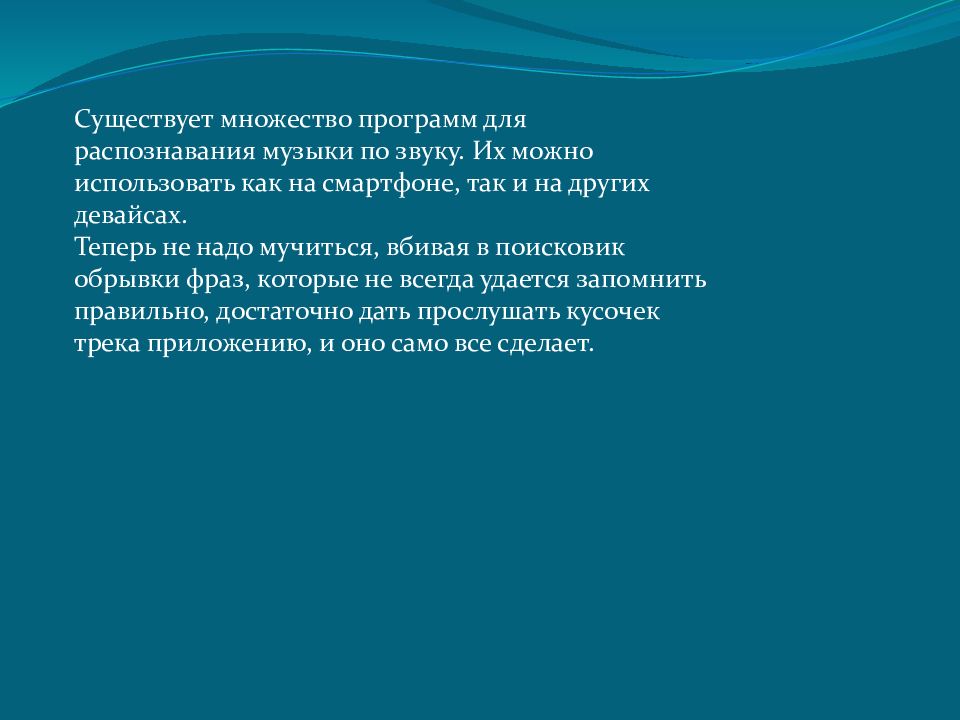 Существует множество программ для распознавания музыки по звуку. Их можно использовать как на смартфоне, так и на других девайсах.
Теперь не надо мучиться, вбивая в поисковик обрывки фраз, которые не всегда удается запомнить правильно, достаточно дать прослушать кусочек трека приложению, и оно само все сделает.